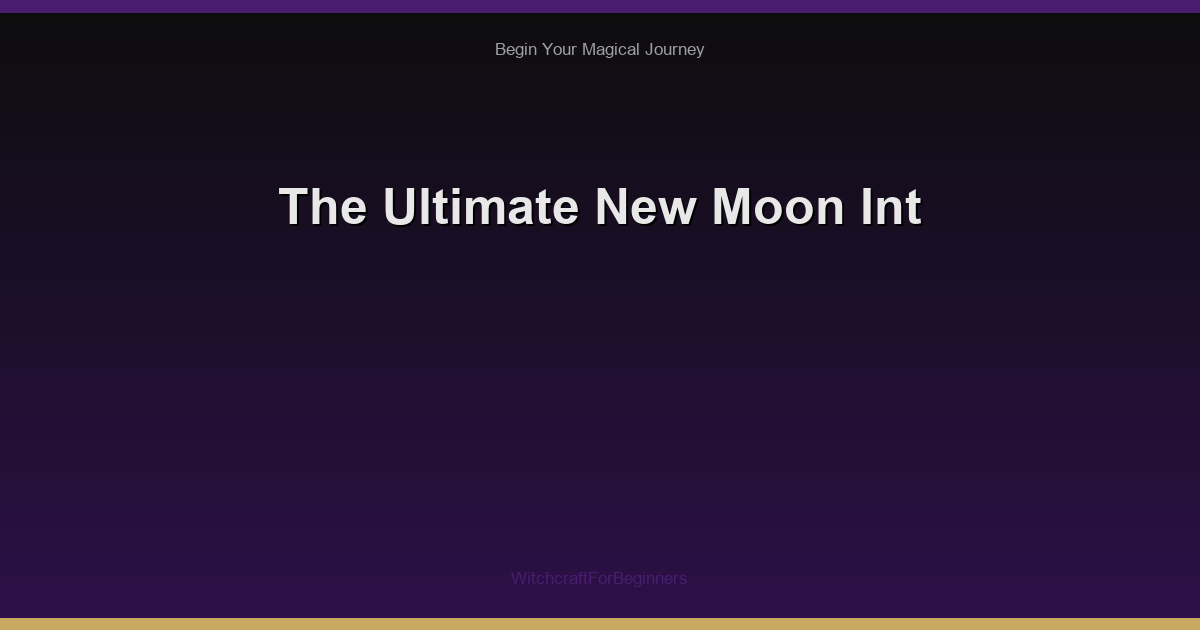 Begin Your Magical Journey

The Ultimate New Moon Int

WitchcraftForBeginners